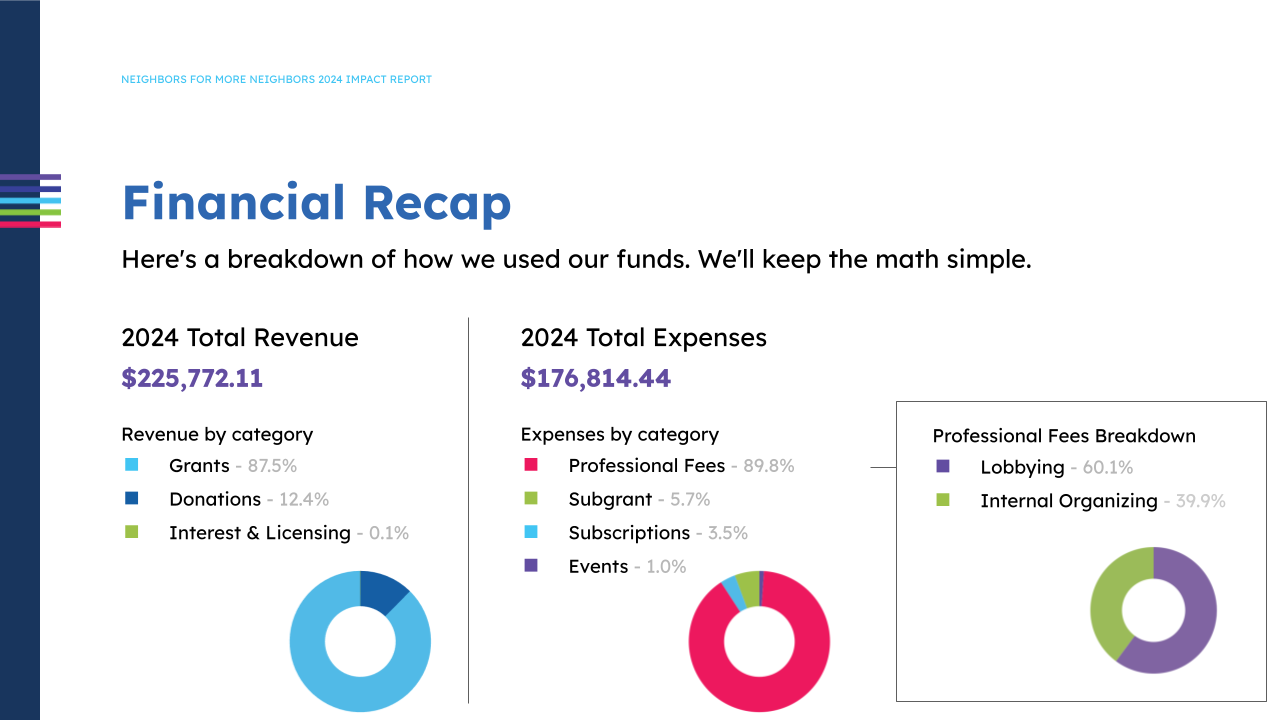 NEIGHBORS FOR MORE NEIGHBORS 2024 IMPACT REPORT

Financial Recap

Here's a breakdown of how we used our funds. We'll keep the math simple.

2024 Total Revenue

$225,772.11

Revenue by category

Grants - 87.5%

Donations - 12.4%

Interest & Licensing - 0.1%

2024 Total Expenses

$176,814.44

Expenses by category

Professional Fees - 89.8%

Subgrant - 5.7%

Subscriptions - 3.5%

Events - 1.0%

Professional Fees Breakdown

Lobbying - 60.1%

Internal Organizing - 39.9%